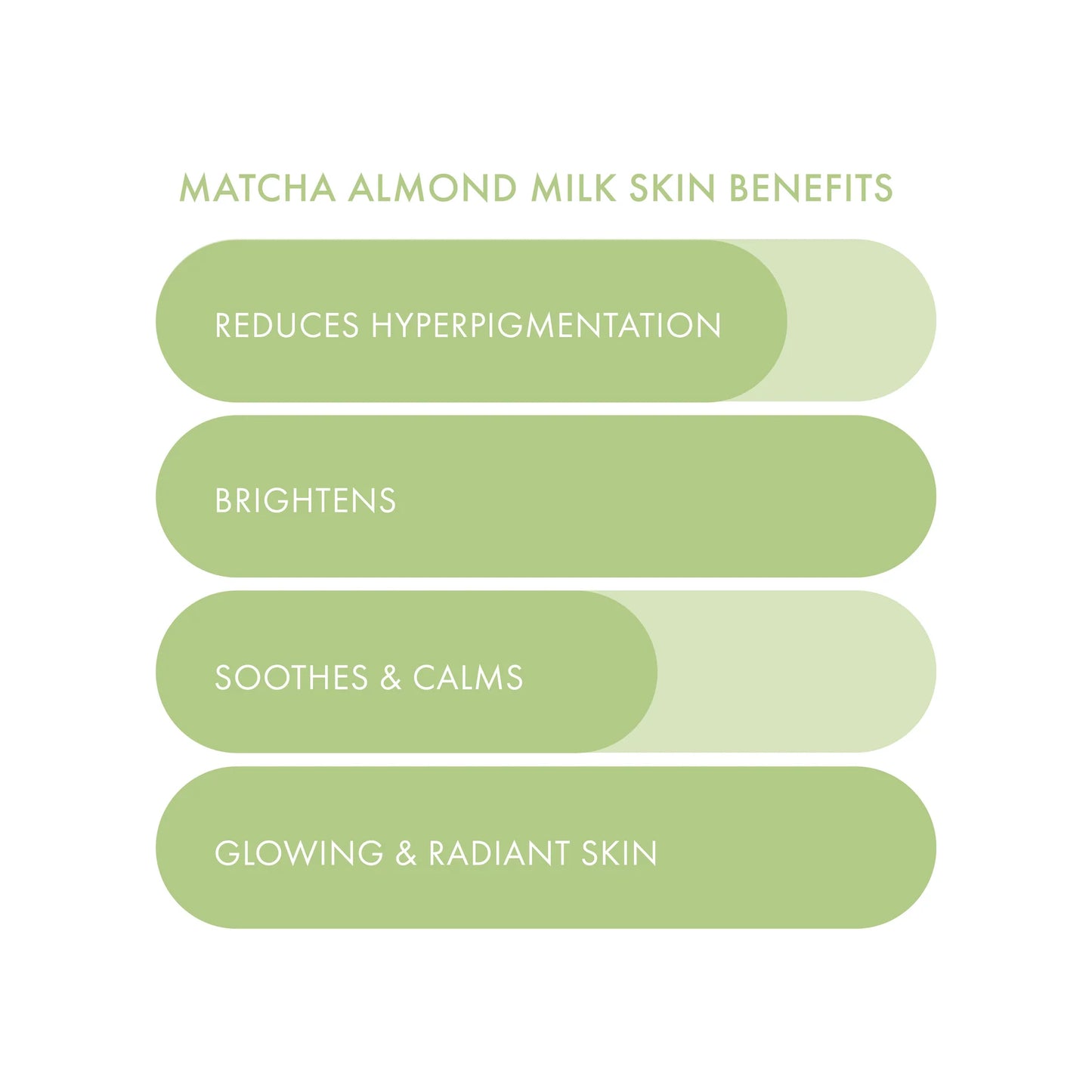 MATCHA ALMOND MILK SKIN BENEFITS

REDUCES HYPERPIGMENTATION

BRIGHTENS

SOOTHES & CALMS

GLOWING & RADIANT SKIN